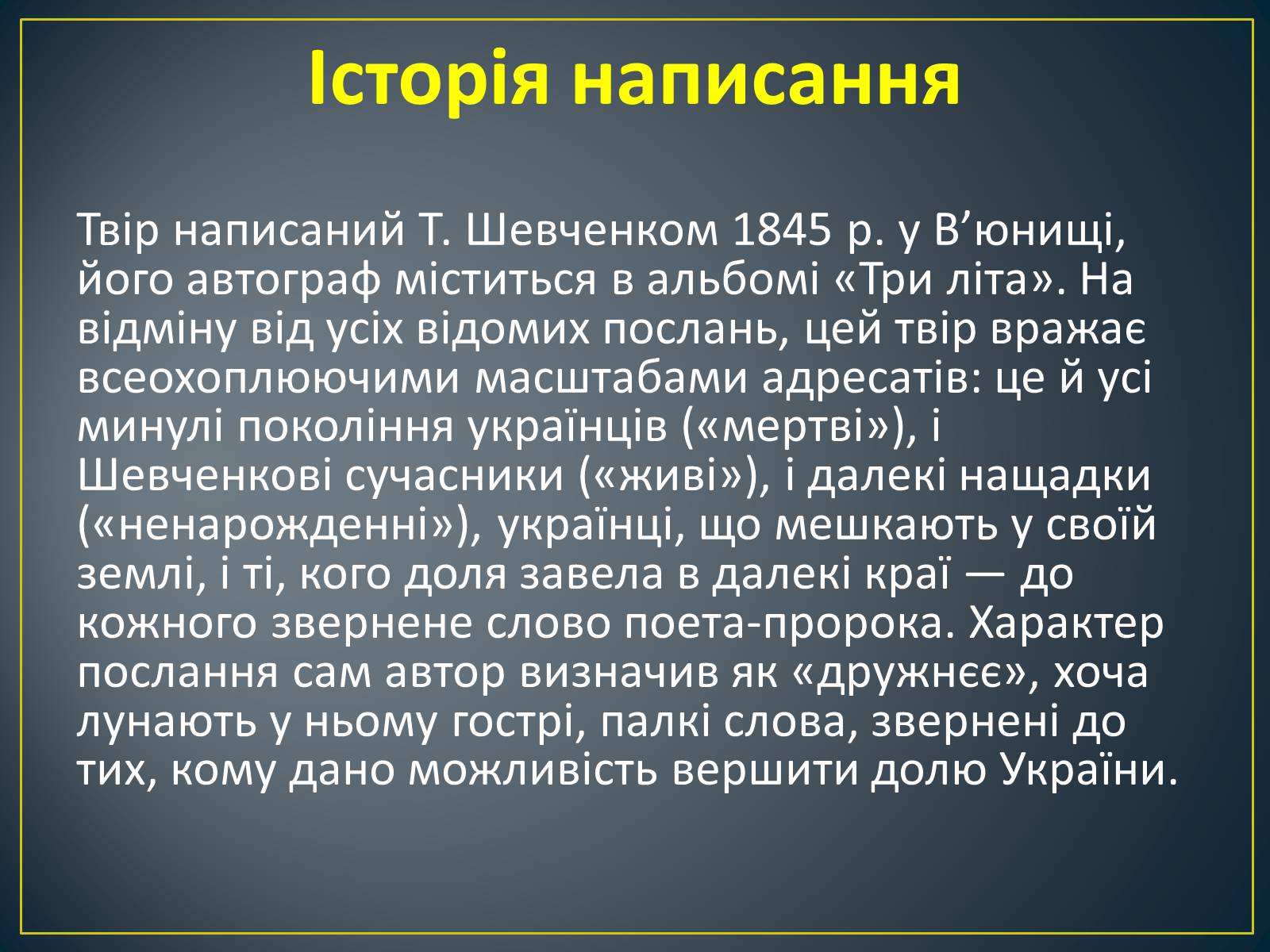 Історія написання

Твір написаний Т. Шевченком 1845 р. у В’юнищі, його автограф міститься в альбомі «Три літа». На відміну від усіх відомих послань, цей твір вражає всеохоплюючими масштабами адресатів: це й усі минулі покоління українців («мертві»), і Шевченкові сучасники («живі»), і далекі нащадки («ненарожденні»), українці, що мешкають у своїй землі, і ті, кого доля завела в далекі краї — до кожного звернене слово поета-пророка. Характер послання сам автор визначив як «дружнєє», хоча лунають у ньому гострі, палкі слова, звернені до тих, кому дано можливість вершити долю України.